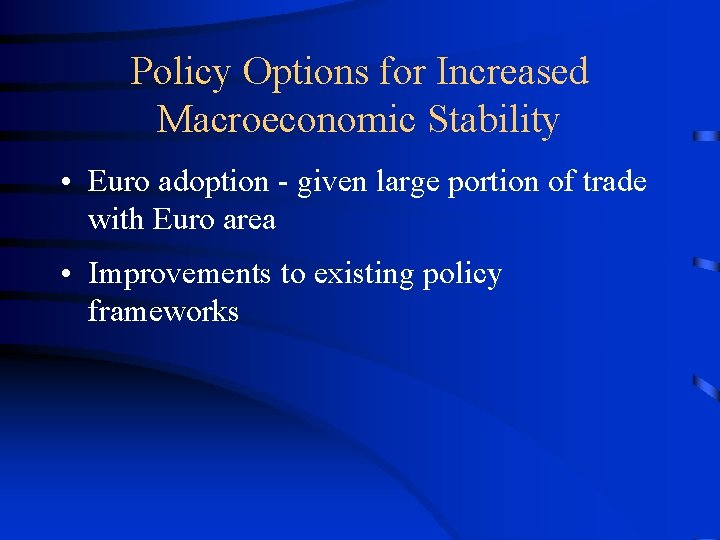 Policy Options for Increased Macroeconomic Stability

• Euro adoption - given large portion of trade with Euro area

• Improvements to existing policy frameworks